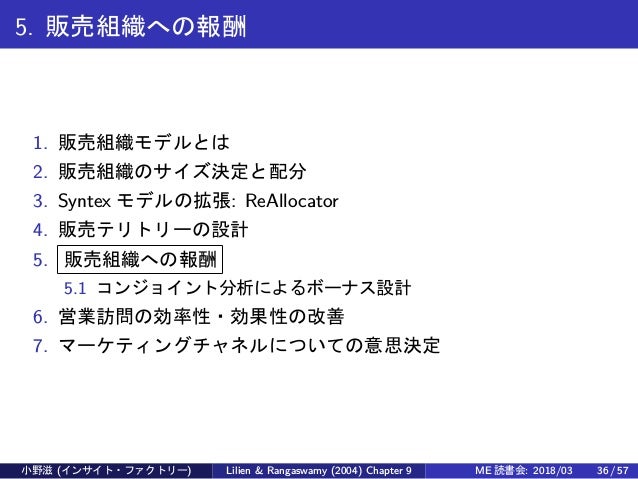 5. 販売組織への報酬

1. 販売組織モデルとは
2. 販売組織のサイズ決定と配分
3. Syntex モデルの拡張: ReAllocator
4. 販売テリトリーの設計
5. 販売組織への報酬
5.1 コンジョイント分析によるボーナス設計
6. 営業訪問の効率性・効果性の改善
7. マーケティングチャネルについての意思決定

小野滋 (インサイト・ファクトリー) Lilien & Rangaswamy (2004) Chapter 9 ME 読書会: 2018/03 36 / 57